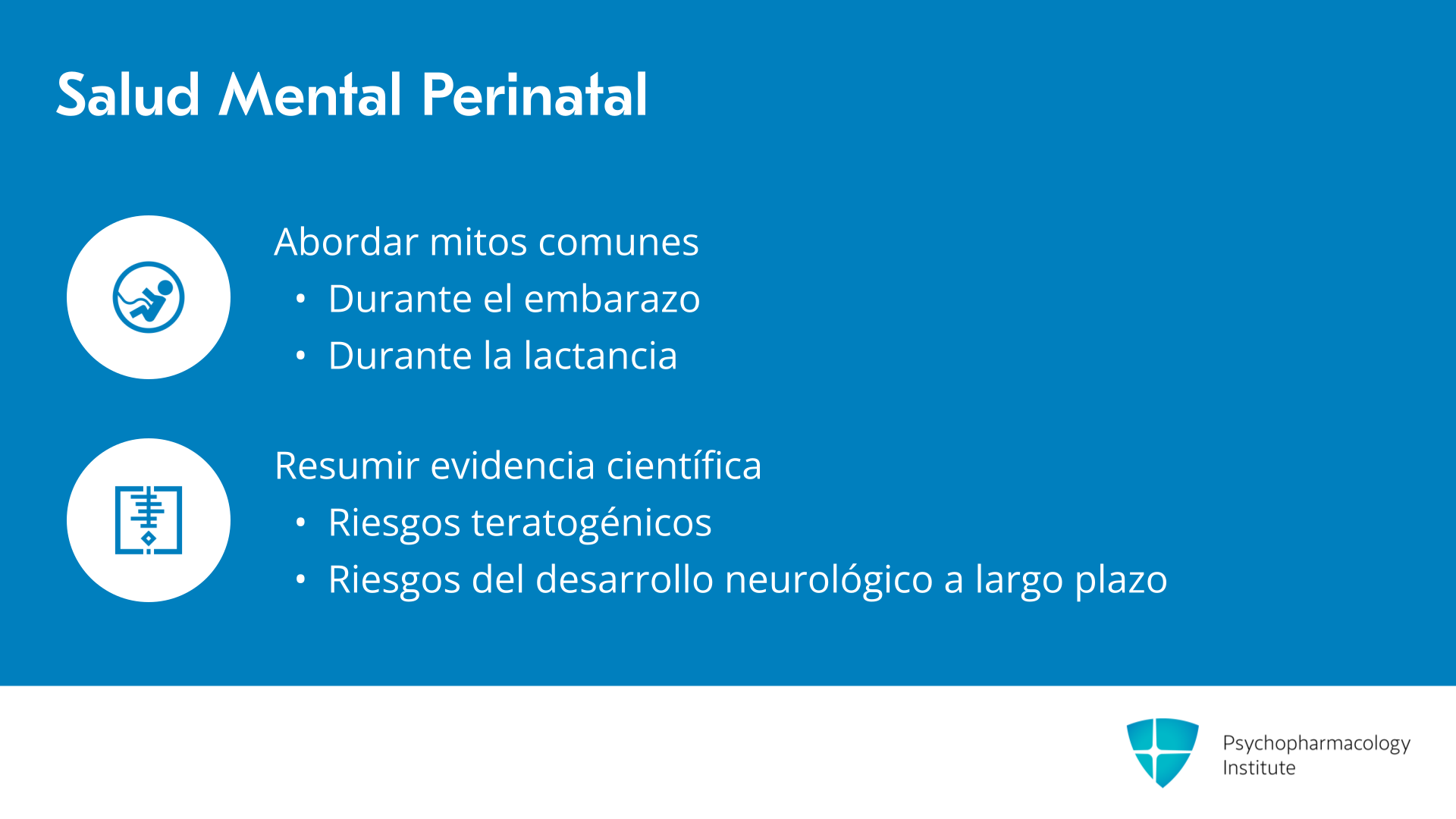 Salud Mental Perinatal

Abordar mitos comunes
• Durante el embarazo
• Durante la lactancia

Resumir evidencia científica
• Riesgos teratogénicos
• Riesgos del desarrollo neurológico a largo plazo

Psychopharmacology
Institute